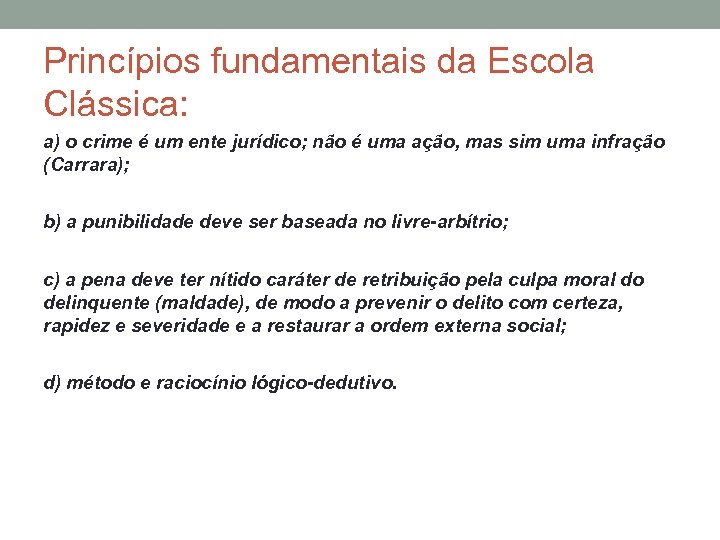 Princípios fundamentais da Escola Clássica:

a) o crime é um ente jurídico; não é uma ação, mas sim uma infração (Carrara);

b) a punibilidade deve ser baseada no livre-arbítrio;

c) a pena deve ter nítido caráter de retribuição pela culpa moral do delinquente (maldade), de modo a prevenir o delito com certeza, rapidez e severidade e a restaurar a ordem externa social;

d) método e raciocínio lógico-dedutivo.